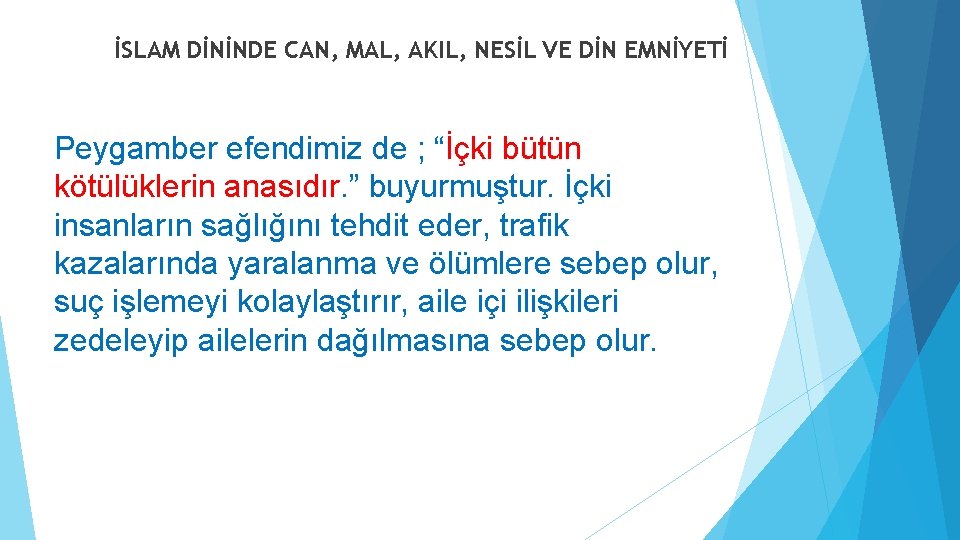 İSLAM DİNİNDE CAN, MAL, AKIL, NESİL VE DİN EMNİYETİ

Peygamber efendimiz de ; "İçki bütün kötülüklerin anasıdır." buyurmuştur. İçki insanların sağlığını tehdit eder, trafik kazalarında yaralanma ve ölümlere sebep olur, suç işlemeyi kolaylaştırır, aile içi ilişkileri zedeleyip ailelerin dağılmasına sebep olur.